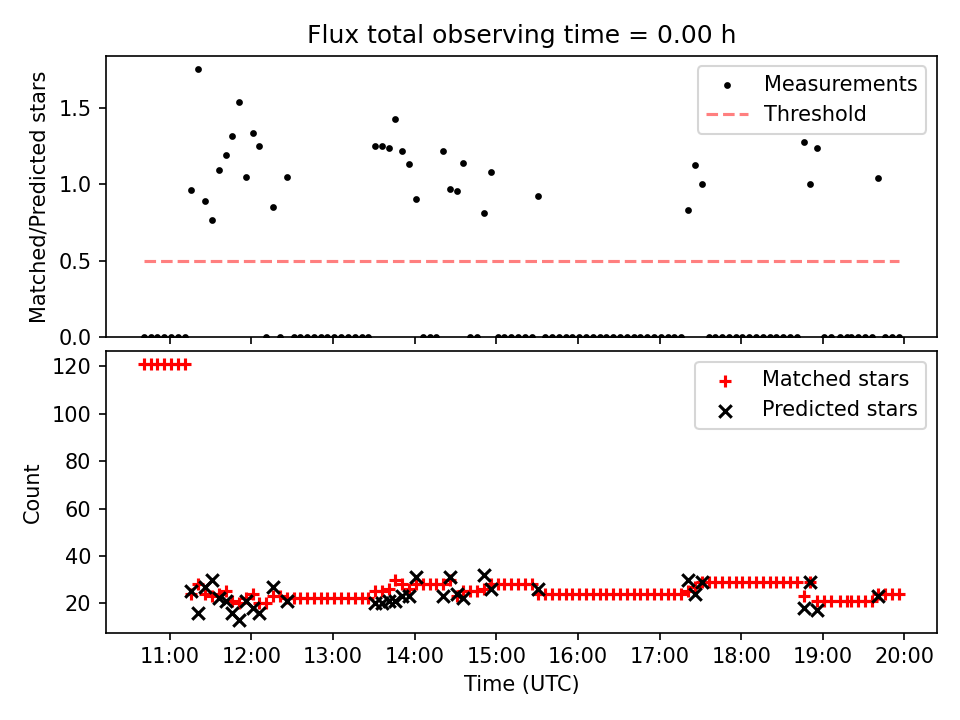 Flux total observing time = 0.00 h

Matched/Predicted stars

1.5
1.0
0.5
0.0

Measurements
Threshold

Count

120
100
80
60
40
20

Matched stars
Predicted stars

11:00 12:00 13:00 14:00 15:00 16:00 17:00 18:00 19:00 20:00

Time (UTC)